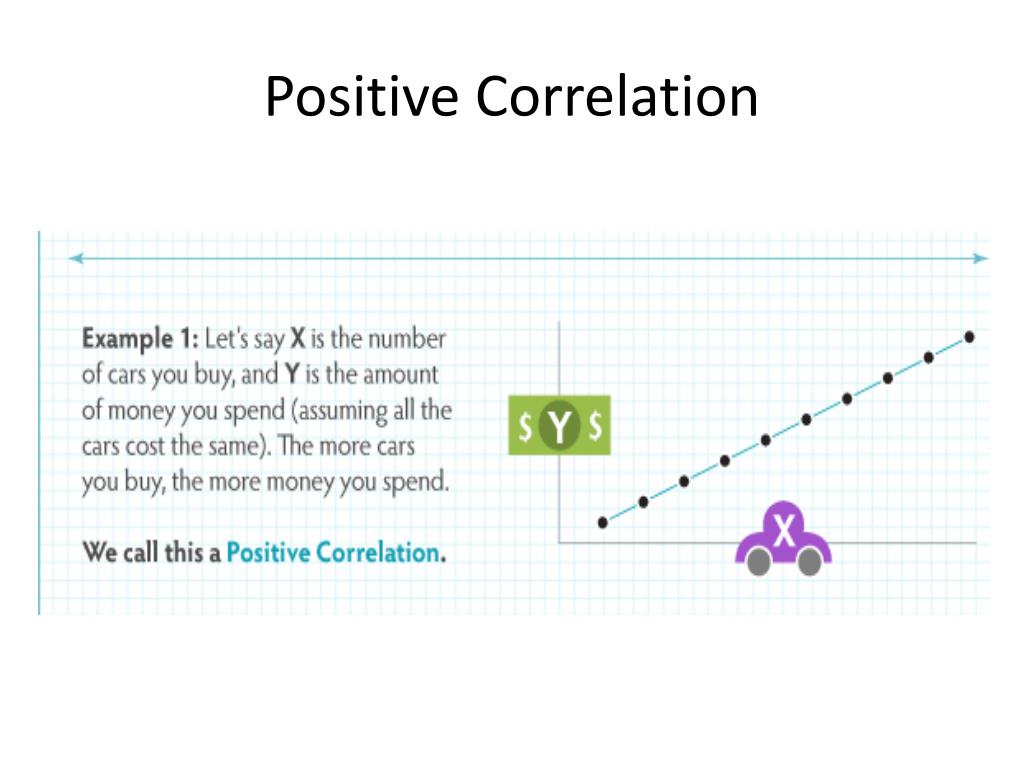 Positive Correlation

Example 1: Let's say X is the number of cars you buy, and Y is the amount of money you spend (assuming all the cars cost the same). The more cars you buy, the more money you spend.

We call this a Positive Correlation.

$ Y $

X